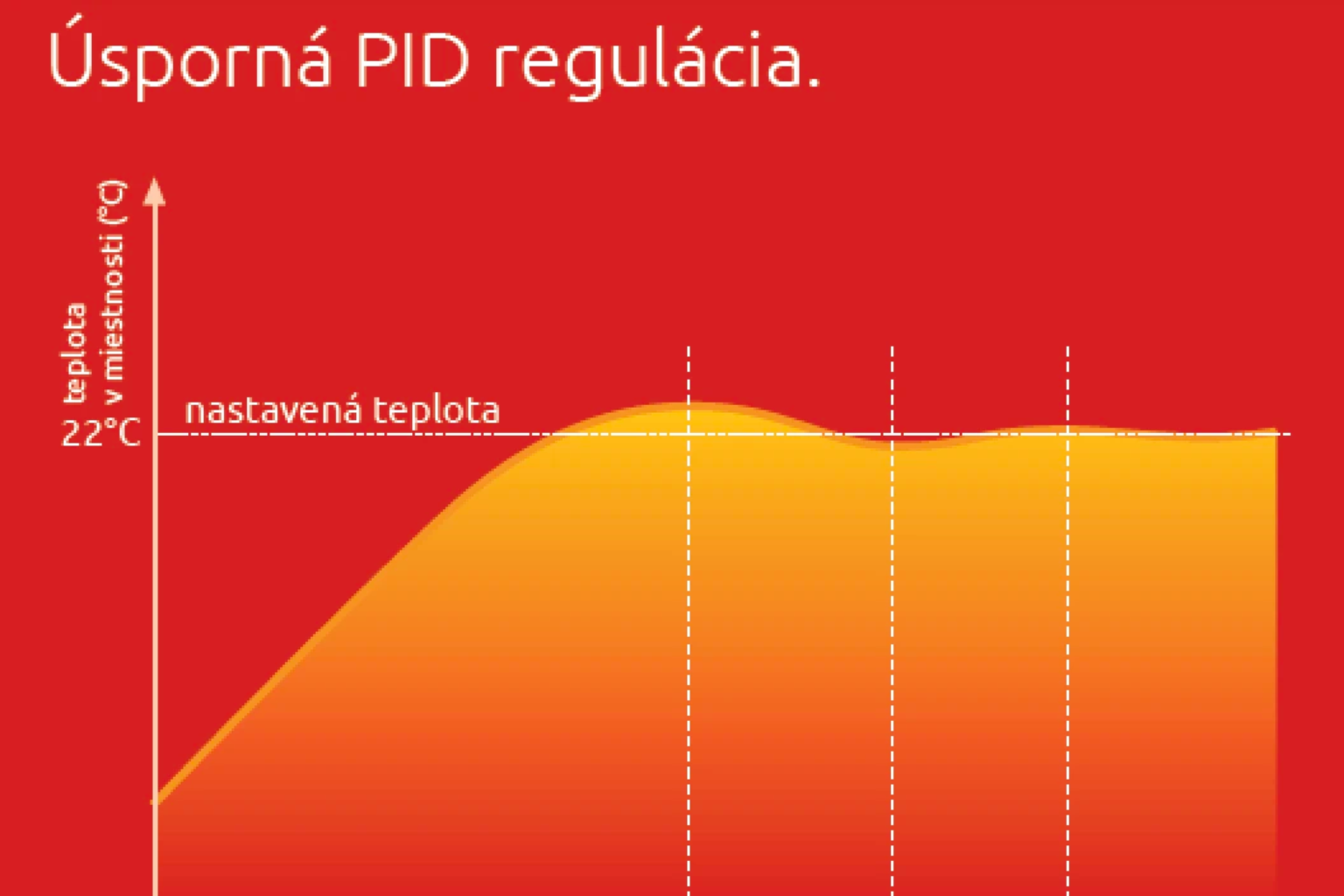 Úsporná PID regulácia.

teplota v miestnosti (°C)

nastavená teplota

22°C